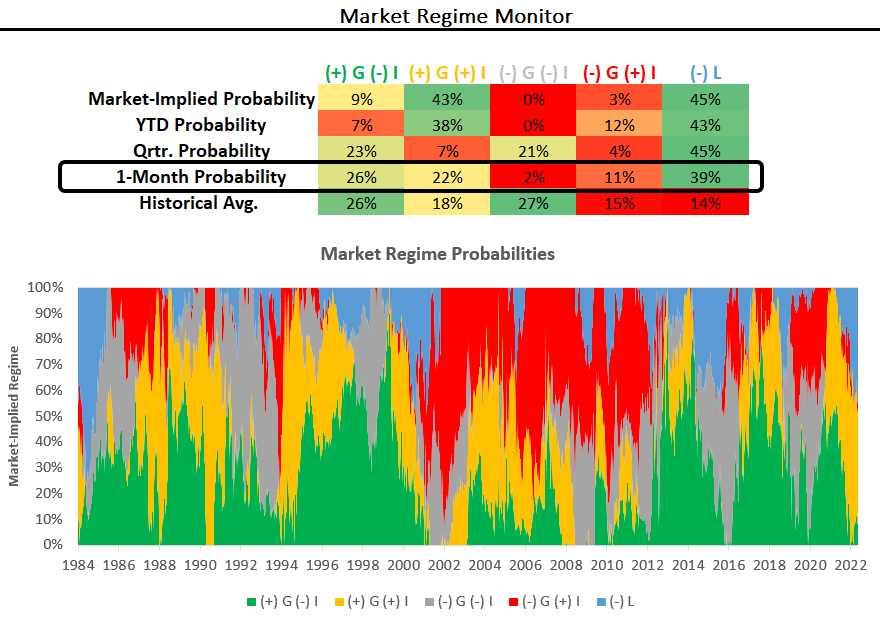 Market Regime Monitor

| | (+) G (-) I | (+) G (+) I | (-) G (-) I | (-) G (+) I | (-) L |
|---|---|---|---|---|---|
| Market-Implied Probability | 9% | 43% | 0% | 3% | 45% |
| YTD Probability | 7% | 38% | 0% | 12% | 43% |
| Qrtr. Probability | 23% | 7% | 21% | 4% | 45% |
| 1-Month Probability | 26% | 22% | 2% | 11% | 39% |
| Historical Avg. | 26% | 18% | 27% | 15% | 14% |

Market Regime Probabilities

Market-Implied Regime

100%
90%
80%
70%
60%
50%
40%
30%
20%
10%
0%

1984 1986 1988 1990 1992 1994 1996 1998 2000 2002 2004 2006 2008 2010 2012 2014 2016 2018 2020 2022

(+) G (-) I (+) G (+) I (-) G (-) I (-) G (+) I (-) L